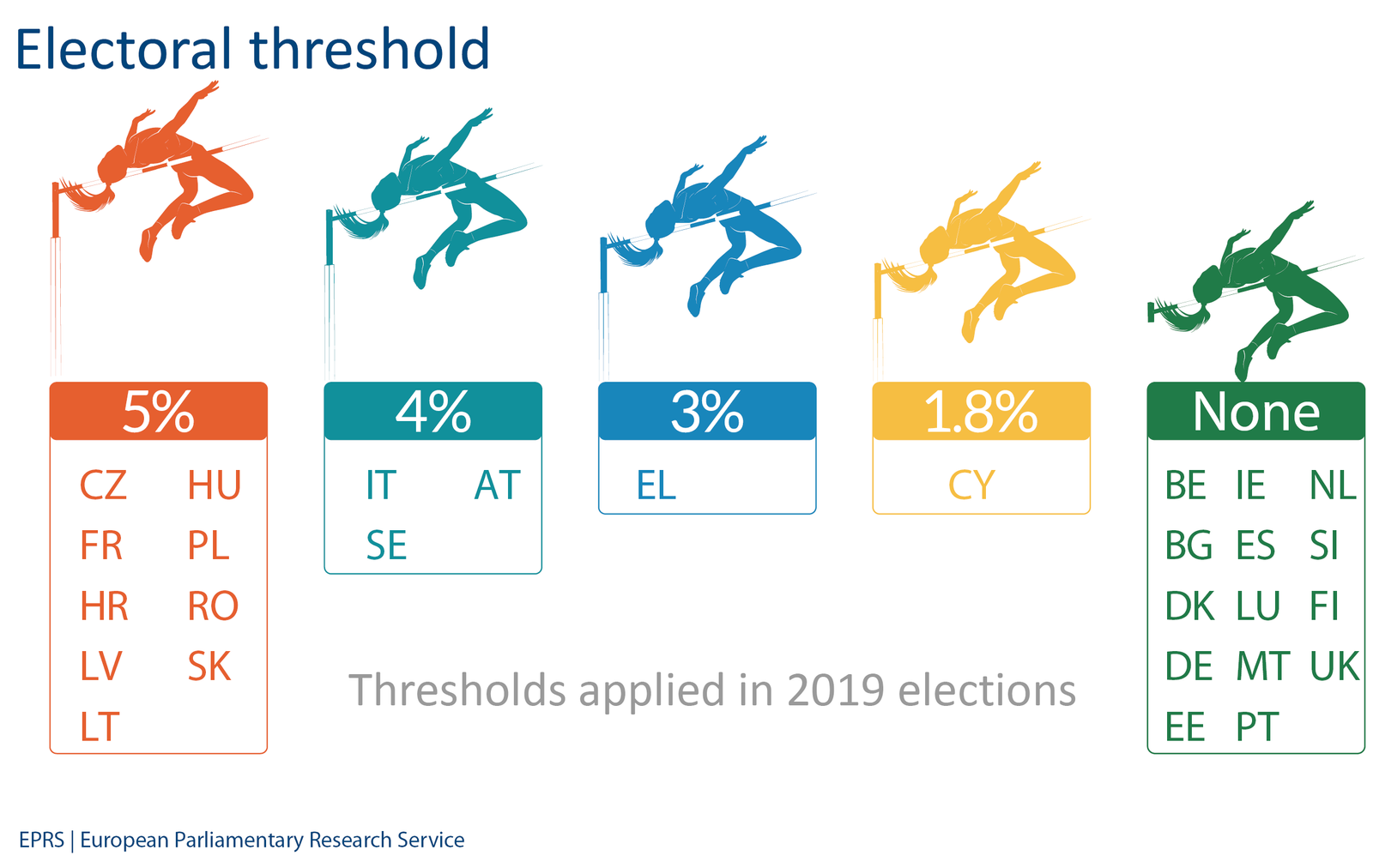 Electoral threshold

5%

CZ HU
FR PL
HR RO
LV SK
LT

4%

IT AT
SE

3%

EL

1.8%

CY

None

BE IE NL
BG ES SI
DK LU FI
DE MT UK
EE PT

Thresholds applied in 2019 elections

EPRS | European Parliamentary Research Service